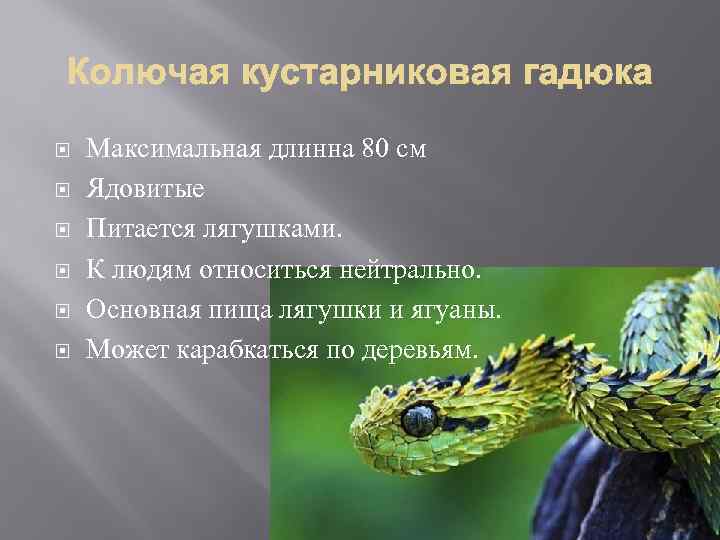 Колючая кустарниковая гадюка

Максимальная длинна 80 см
Ядовитые
Питается лягушками.
К людям относиться нейтрально.
Основная пища лягушки и ягуаны.
Может карабкаться по деревьям.